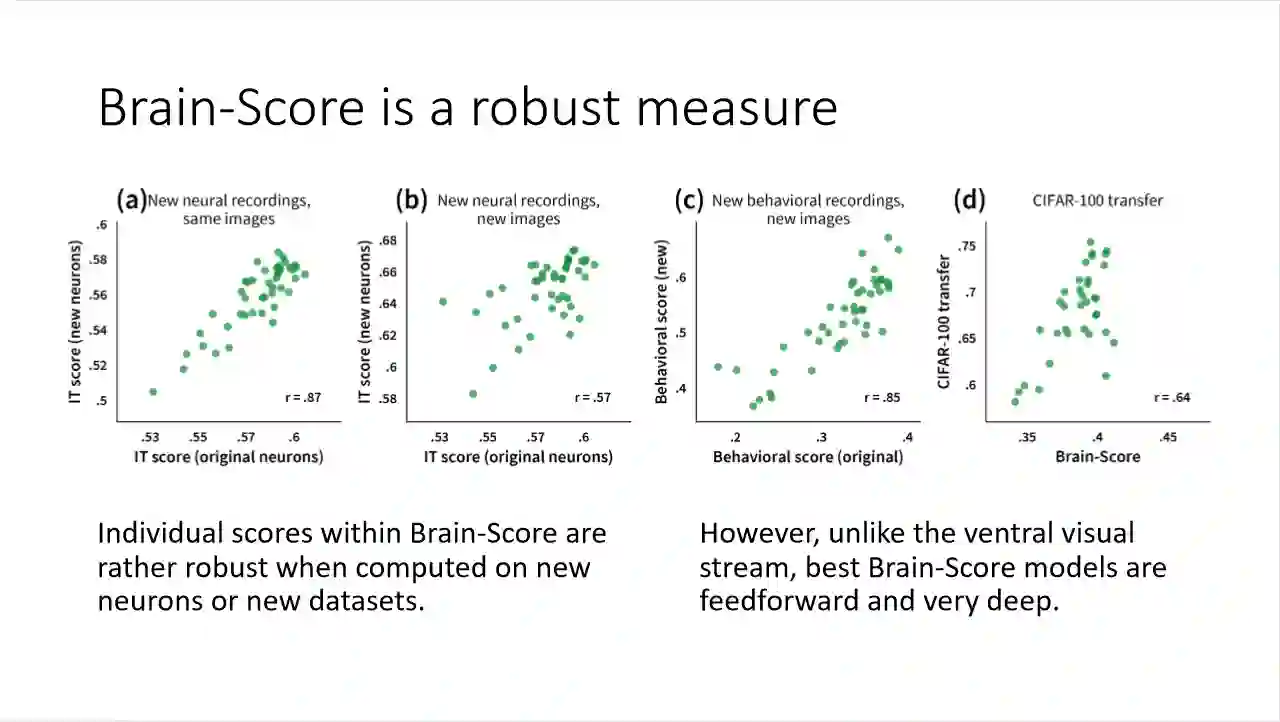 Brain-Score is a robust measure

(a) New neural recordings, same images

IT score (new neurons)

.6
.58
.56
.54
.52
.5

r = .87

.53 .55 .57 .6

IT score (original neurons)

(b) New neural recordings, new images

IT score (new neurons)

.68
.66
.64
.62
.6
.58

r = .57

.53 .55 .57 .6

IT score (original neurons)

(c) New behavioral recordings, new images

Behavioral score (new)

.6
.5
.4

r = .85

.2 .3 .4

Behavioral score (original)

(d) CIFAR-100 transfer

CIFAR-100 transfer

.75
.7
.65
.6

r = .64

.35 .4 .45

Brain-Score

Individual scores within Brain-Score are rather robust when computed on new neurons or new datasets.

However, unlike the ventral visual stream, best Brain-Score models are feedforward and very deep.